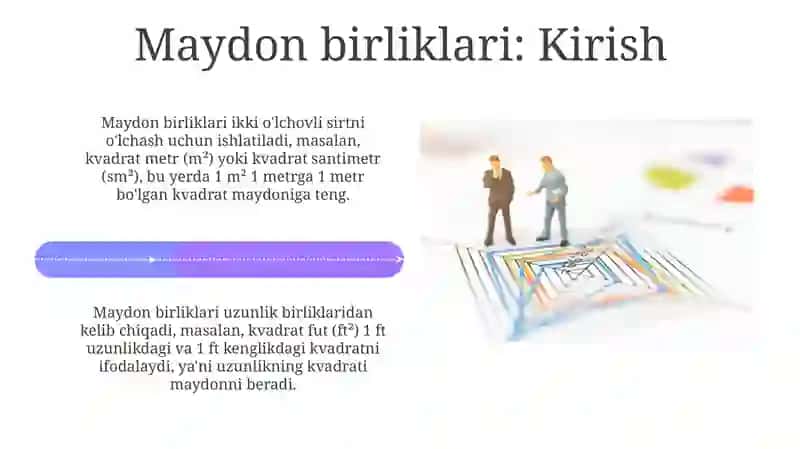 Maydon birliklari: Kirish

Maydon birliklari ikki o'lchovli sirtni o'lchash uchun ishlatiladi, masalan, kvadrat metr ($m^2$) yoki kvadrat santimetr ($sm^2$), bu yerda 1 $m^2$ 1 metrga 1 metr bo'lgan kvadrat maydoniga teng.

Maydon birliklari uzunlik birliklaridan kelib chiqadi, masalan, kvadrat fut ($ft^2$) 1 ft uzunlikdagi va 1 ft kenglikdagi kvadratni ifodalaydi, ya'ni uzunlikning kvadrati maydonni beradi.